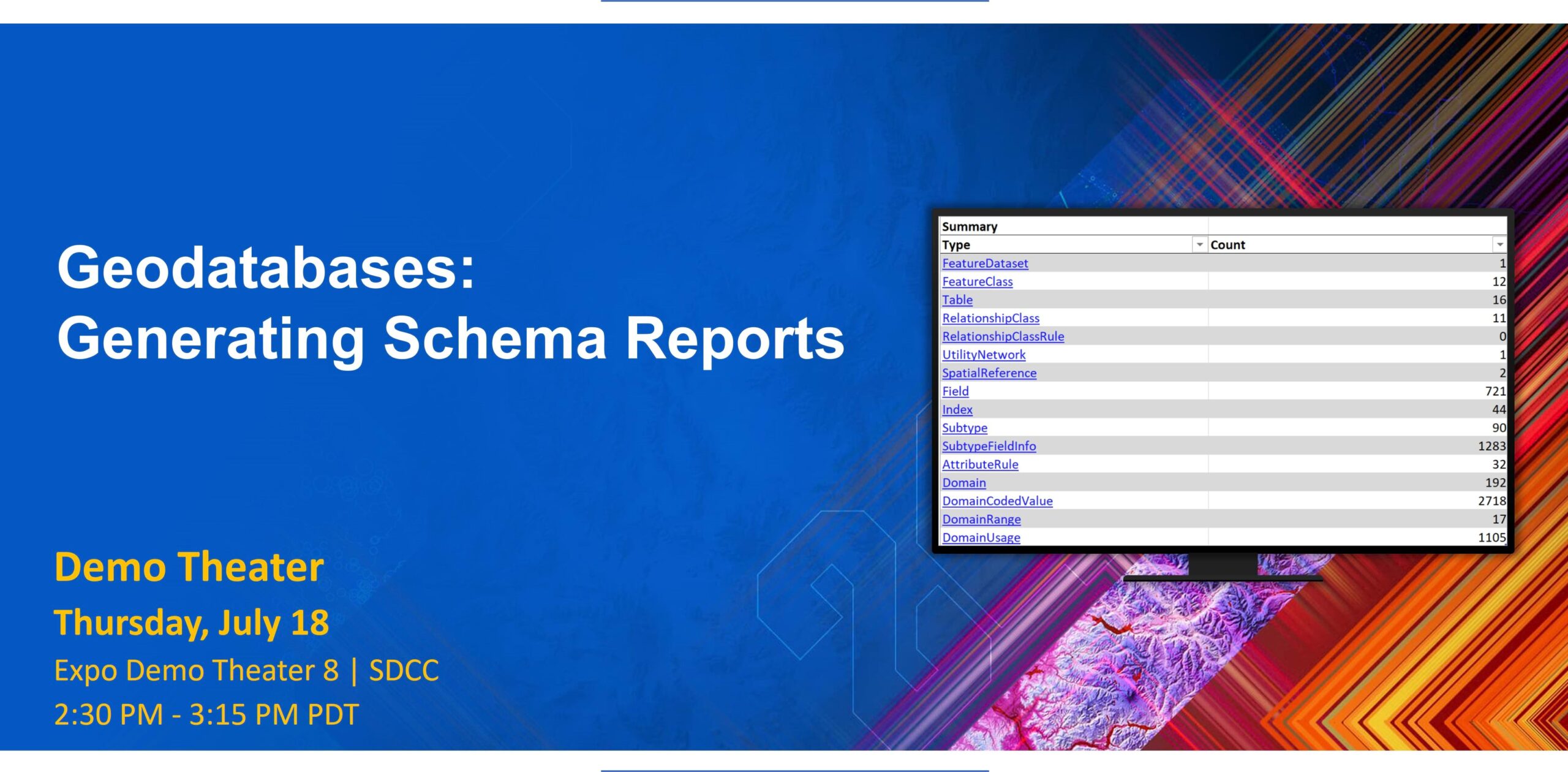 Geodatabases:
Generating Schema Reports

Demo Theater

Thursday, July 18

Expo Demo Theater 8 | SDCC

2:30 PM - 3:15 PM PDT

Summary

| Type | Count |
|---|---|
| FeatureDataset | 1 |
| FeatureClass | 12 |
| Table | 16 |
| RelationshipClass | 11 |
| RelationshipClassRule | 0 |
| UtilityNetwork | 1 |
| SpatialReference | 2 |
| Field | 721 |
| Index | 44 |
| Subtype | 90 |
| SubtypeFieldInfo | 1283 |
| AttributeRule | 32 |
| Domain | 192 |
| DomainCodedValue | 2718 |
| DomainRange | 17 |
| DomainUsage | 1105 |